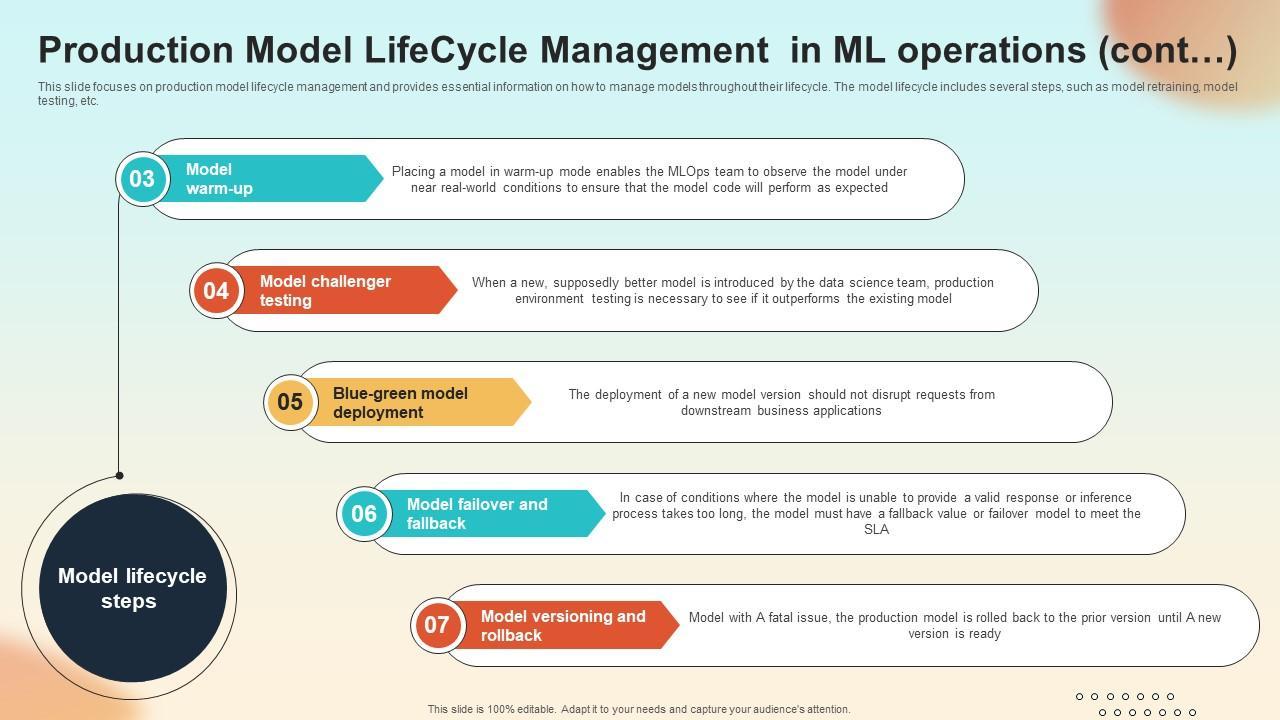 Production Model LifeCycle Management in ML operations (cont…)

This slide focuses on production model lifecycle management and provides essential information on how to manage models throughout their lifecycle. The model lifecycle includes several steps, such as model retraining, model testing, etc.

03 Model warm-up

Placing a model in warm-up mode enables the MLOps team to observe the model under near real-world conditions to ensure that the model code will perform as expected

04 Model challenger testing

When a new, supposedly better model is introduced by the data science team, production environment testing is necessary to see if it outperforms the existing model

05 Blue-green model deployment

The deployment of a new model version should not disrupt requests from downstream business applications

06 Model failover and fallback

In case of conditions where the model is unable to provide a valid response or inference process takes too long, the model must have a fallback value or failover model to meet the SLA

07 Model versioning and rollback

Model with A fatal issue, the production model is rolled back to the prior version until A new version is ready

Model lifecycle steps

This slide is 100% editable. Adapt it to your needs and capture your audience's attention.